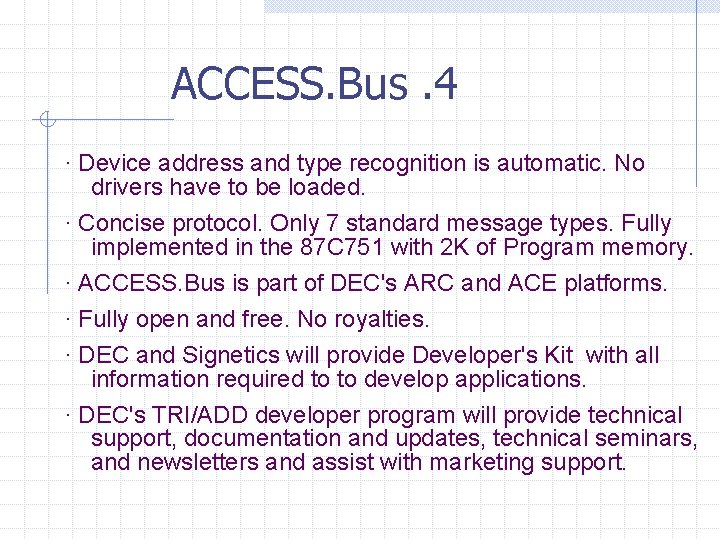 ACCESS.Bus .4

· Device address and type recognition is automatic. No drivers have to be loaded.

· Concise protocol. Only 7 standard message types. Fully implemented in the 87C751 with 2K of Program memory.

· ACCESS.Bus is part of DEC's ARC and ACE platforms.

· Fully open and free. No royalties.

· DEC and Signetics will provide Developer's Kit with all information required to to develop applications.

· DEC's TRI/ADD developer program will provide technical support, documentation and updates, technical seminars, and newsletters and assist with marketing support.